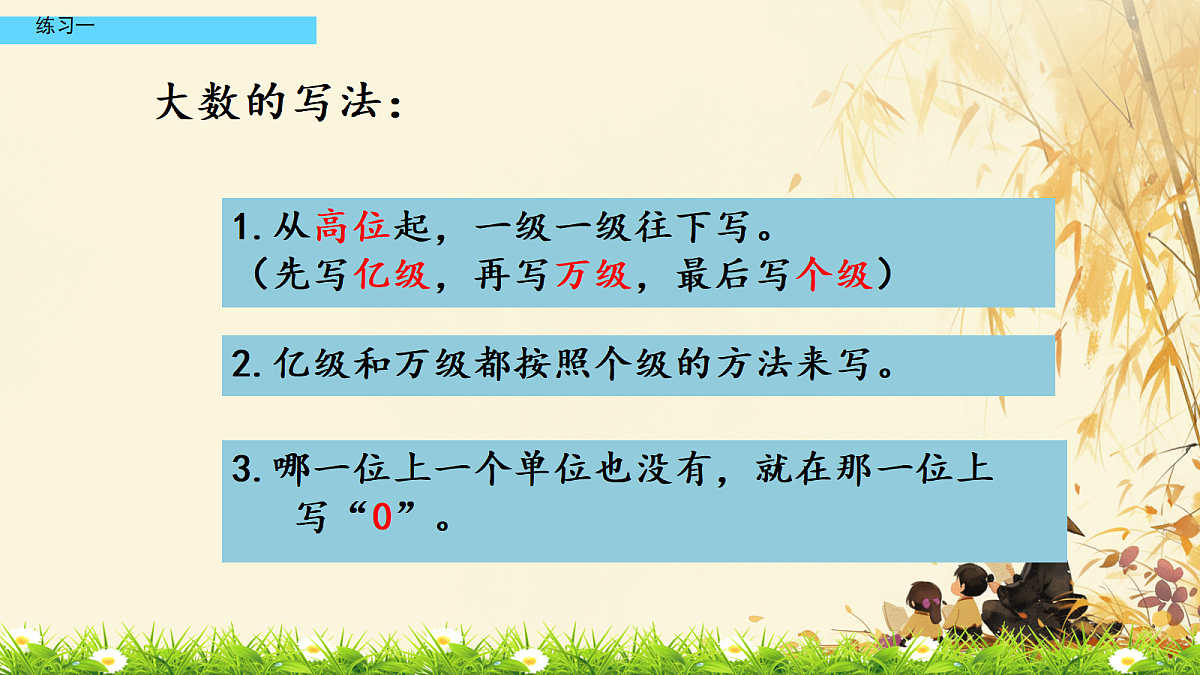 练习一

大数的写法：

1. 从高位起，一级一级往下写。
（先写亿级，再写万级，最后写个级）

2. 亿级和万级都按照个级的方法来写。

3. 哪一位上一个单位也没有，就在那一位上写“0”。